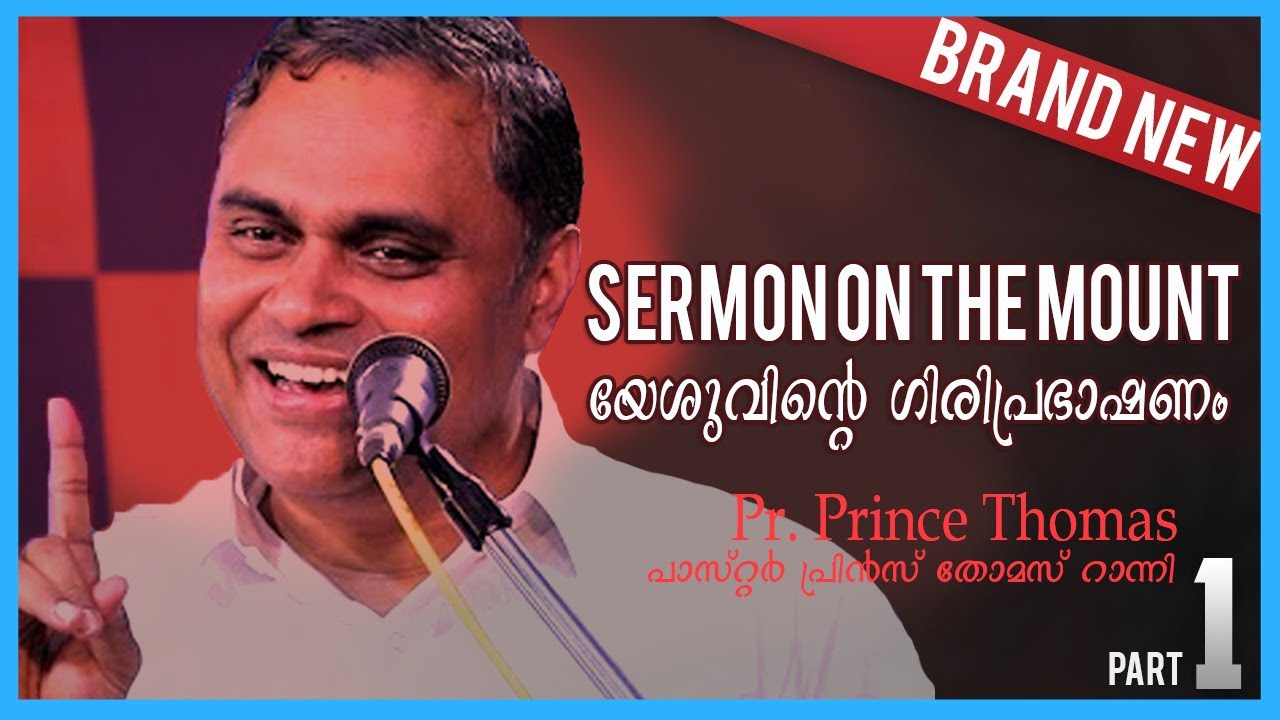 BRAND NEW

SERMON ON THE MOUNT

യേശുവിന്റെ ഗിരിപ്രഭാഷണം

Pr. Prince Thomas

പാസ്റ്റർ പ്രിൻസ് തോമസ് റാന്നി

PART 1